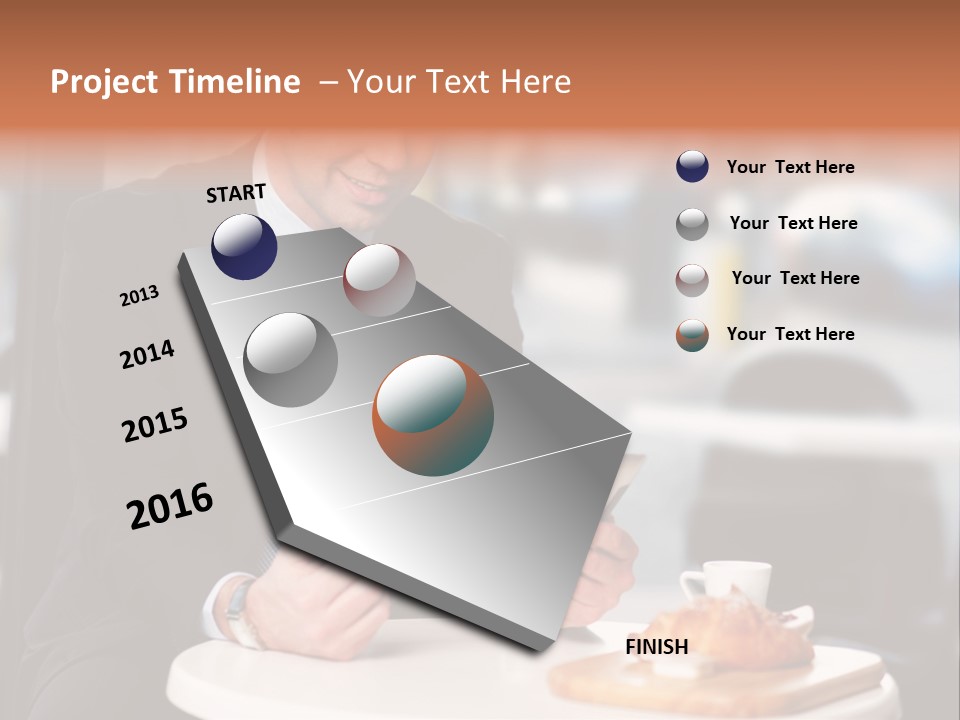 Project Timeline – Your Text Here

START

2013

2014

2015

2016

FINISH

Your Text Here

Your Text Here

Your Text Here

Your Text Here